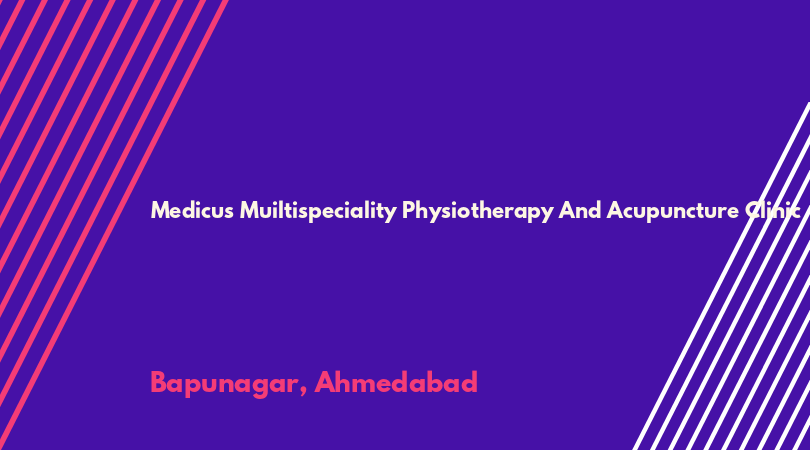 Medicus Muiltispeciality Physiotherapy And Acupuncture Clinic

Bapunagar, Ahmedabad